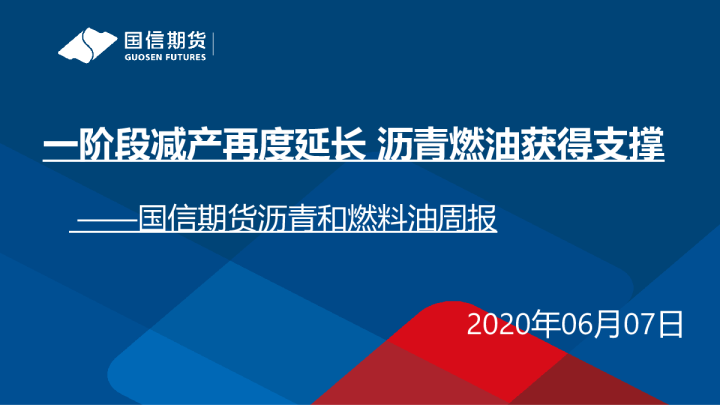 国信期货
GUOSEN FUTURES

一阶段减产再度延长 沥青燃油获得支撑

——国信期货沥青和燃料油周报

2020年06月07日